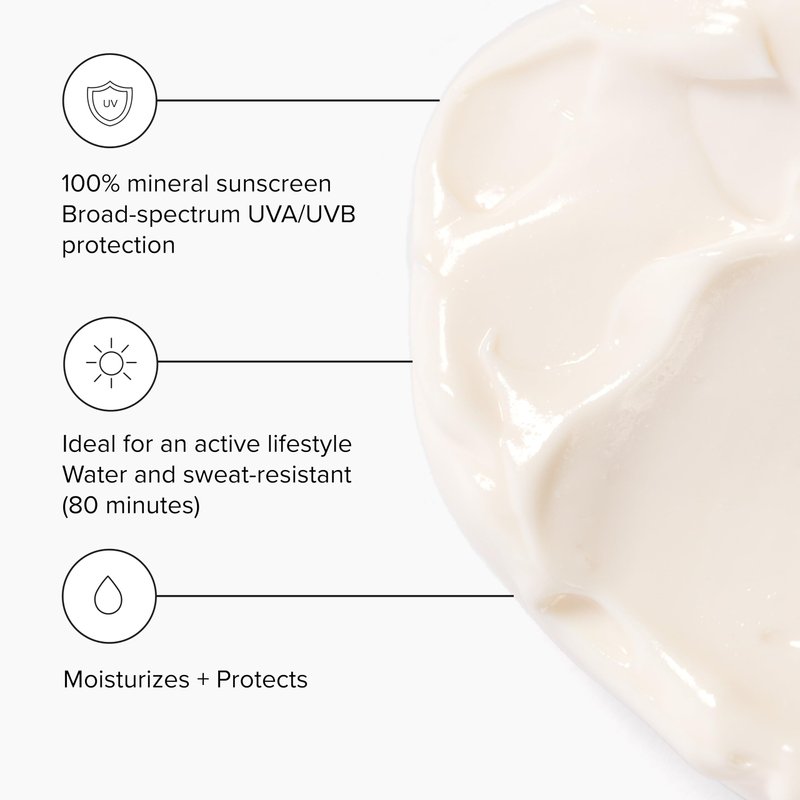 UV

100% mineral sunscreen
Broad-spectrum UVA/UVB protection

Ideal for an active lifestyle
Water and sweat-resistant (80 minutes)

Moisturizes + Protects